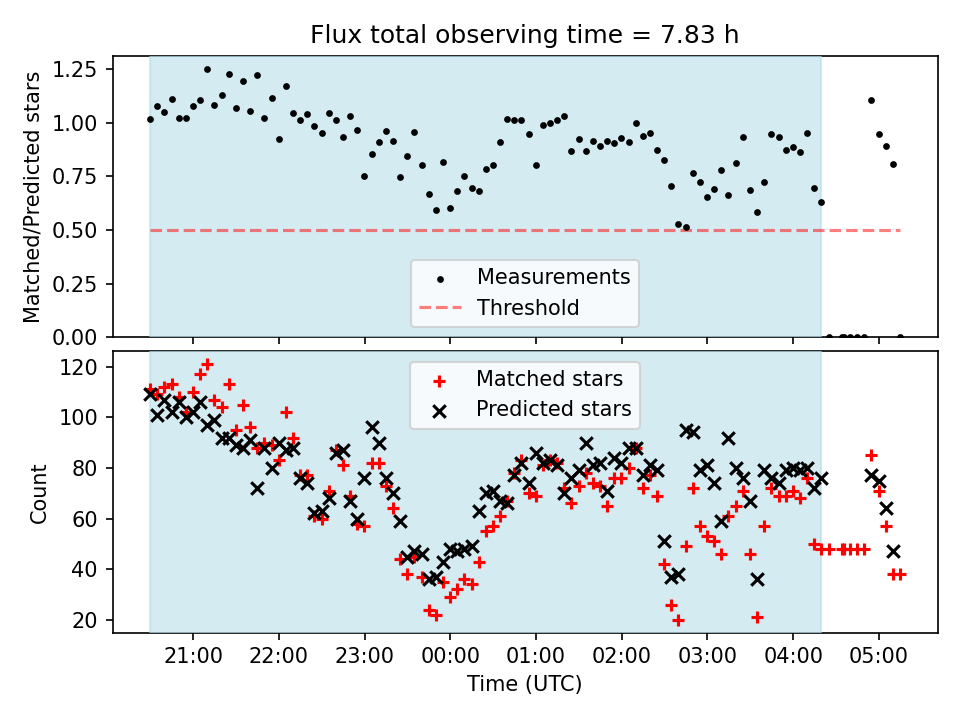 Flux total observing time = 7.83 h

Matched/Predicted stars

1.25
1.00
0.75
0.50
0.25
0.00

Measurements
Threshold

Count

120
100
80
60
40
20

Matched stars
Predicted stars

21:00 22:00 23:00 00:00 01:00 02:00 03:00 04:00 05:00

Time (UTC)